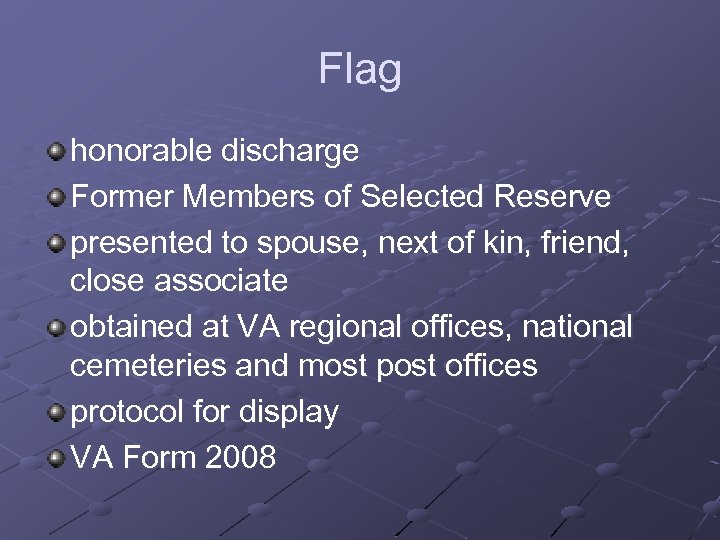 Flag

honorable discharge

Former Members of Selected Reserve

presented to spouse, next of kin, friend, close associate

obtained at VA regional offices, national cemeteries and most post offices

protocol for display

VA Form 2008